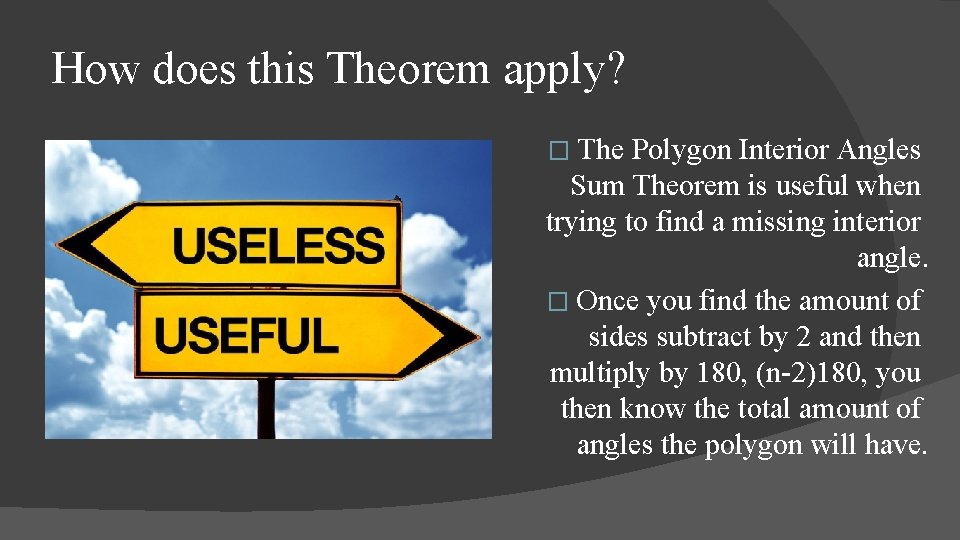 How does this Theorem apply?

USELESS

USEFUL

□ The Polygon Interior Angles Sum Theorem is useful when trying to find a missing interior angle.

□ Once you find the amount of sides subtract by 2 and then multiply by 180, (n-2)180, you then know the total amount of angles the polygon will have.